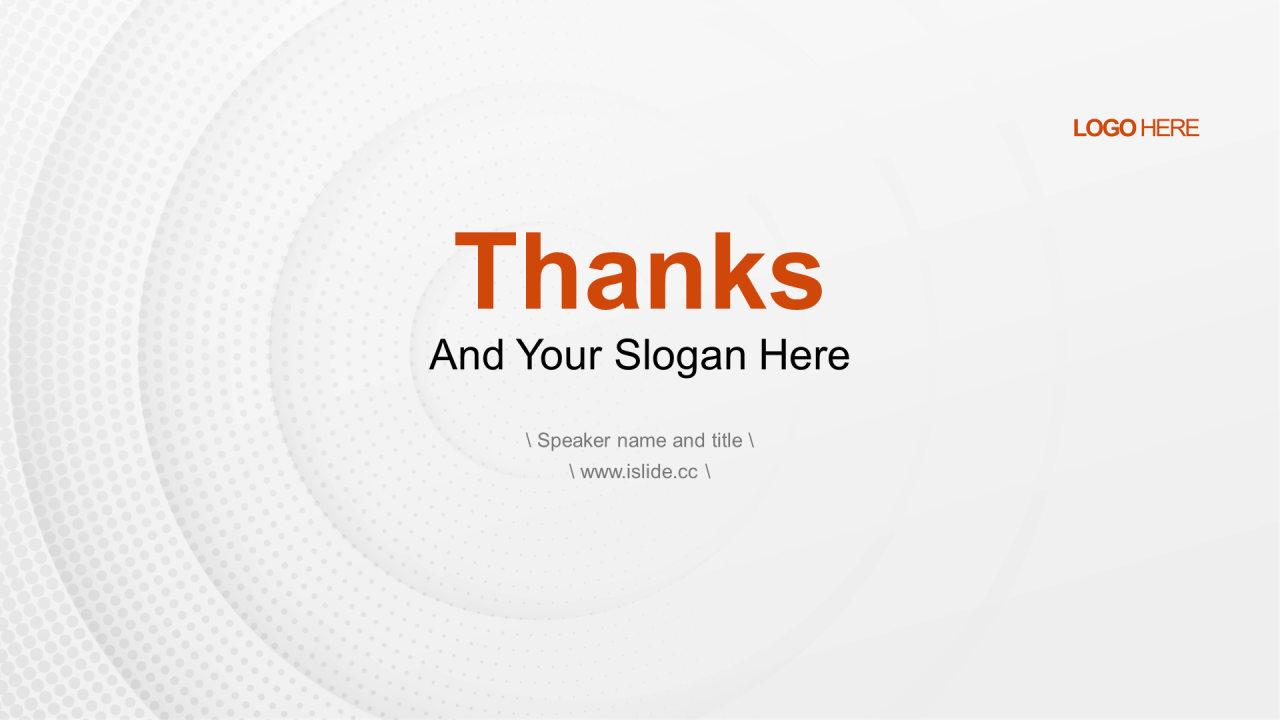 LOGO HERE

Thanks

And Your Slogan Here

\ Speaker name and title \

\ www.islide.cc \